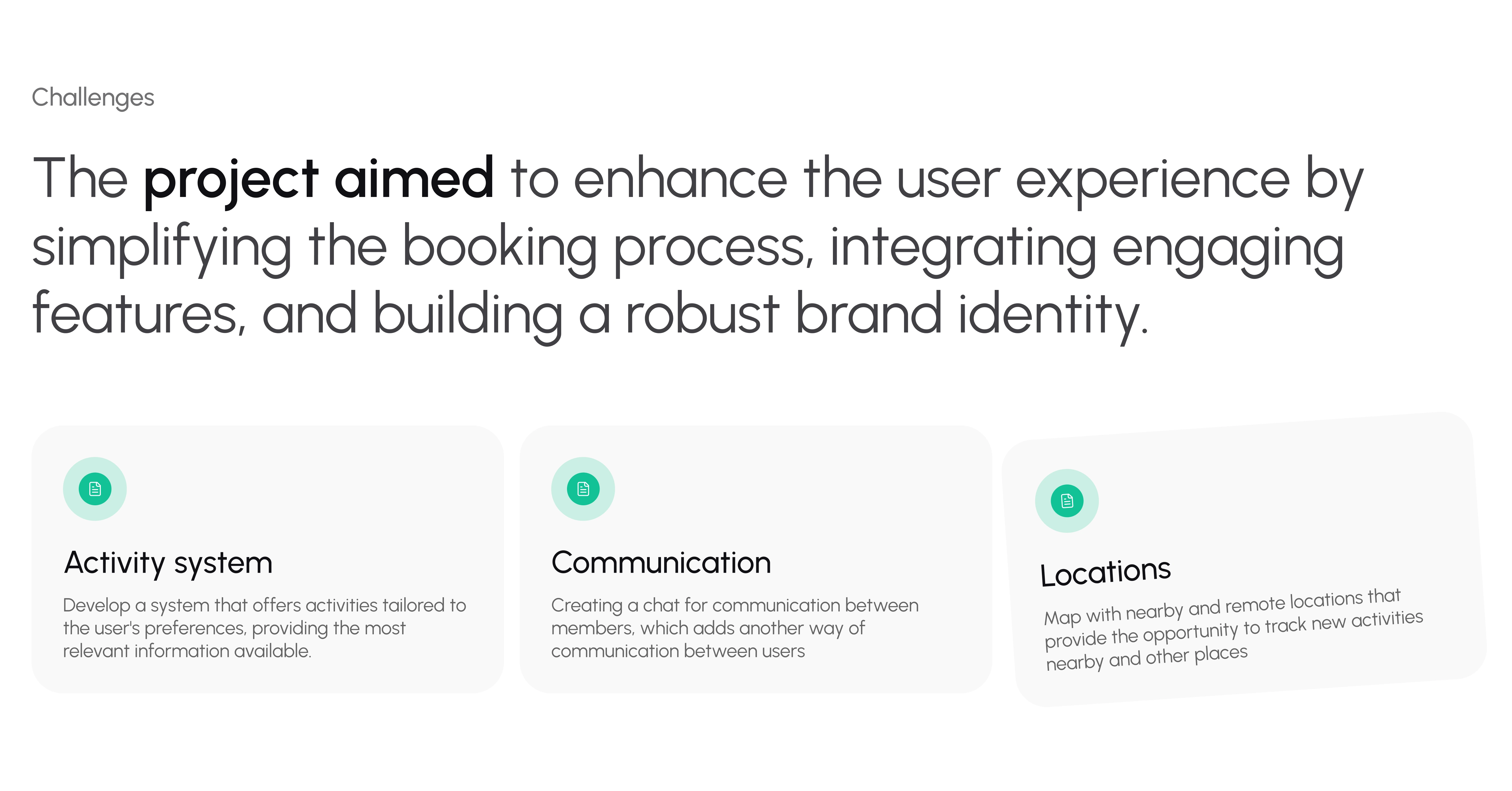 Challenges

The project aimed to enhance the user experience by simplifying the booking process, integrating engaging features, and building a robust brand identity.

Activity system

Develop a system that offers activities tailored to the user's preferences, providing the most relevant information available.

Communication

Creating a chat for communication between members, which adds another way of communication between users

Locations

Map with nearby and remote locations that provide the opportunity to track new activities nearby and other places